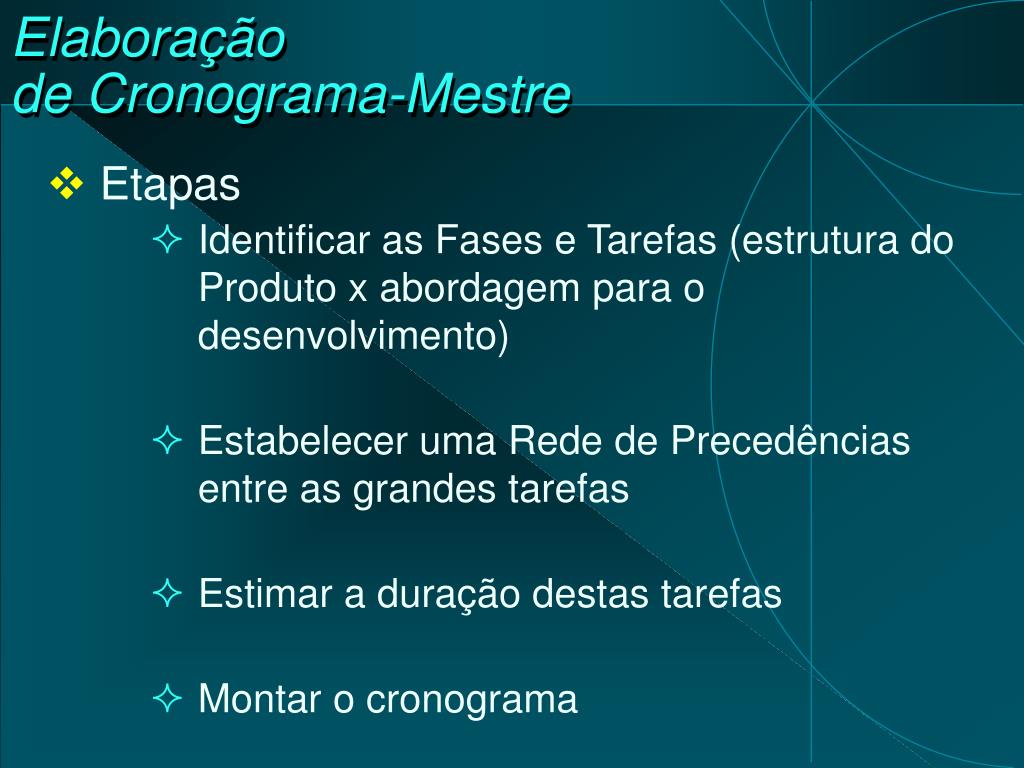 Elaboração
de Cronograma-Mestre

❖ Etapas

✧ Identificar as Fases e Tarefas (estrutura do Produto x abordagem para o desenvolvimento)

✧ Estabelecer uma Rede de Precedências entre as grandes tarefas

✧ Estimar a duração destas tarefas

✧ Montar o cronograma